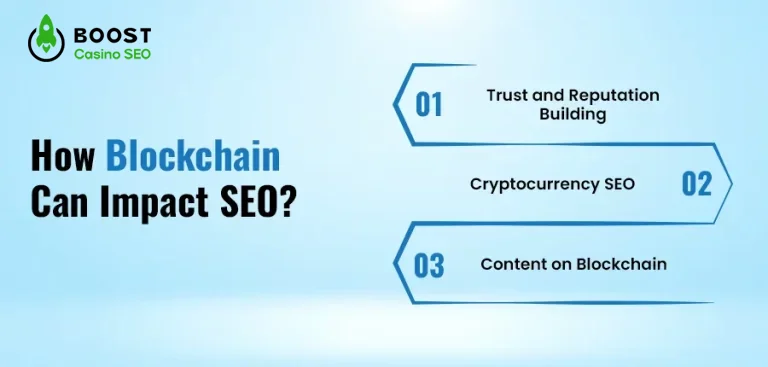 BOOST
Casino SEO

How Blockchain Can Impact SEO?

01 Trust and Reputation Building

Cryptocurrency SEO 02

03 Content on Blockchain